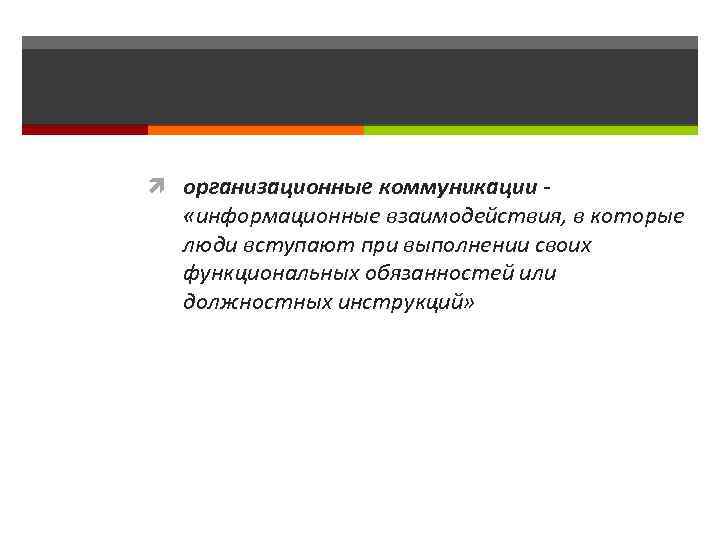 организационные коммуникации - «информационные взаимодействия, в которые люди вступают при выполнении своих функциональных обязанностей или должностных инструкций»